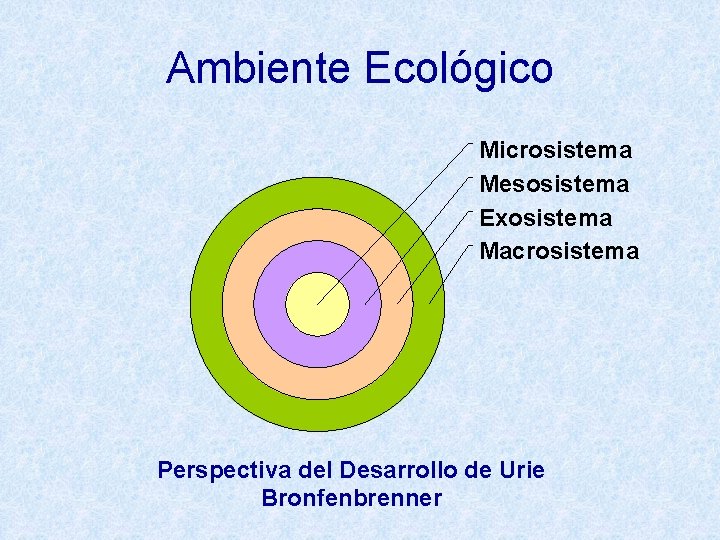 Ambiente Ecológico

Microsistema
Mesosistema
Exosistema
Macrosistema

Perspectiva del Desarrollo de Urie Bronfenbrenner